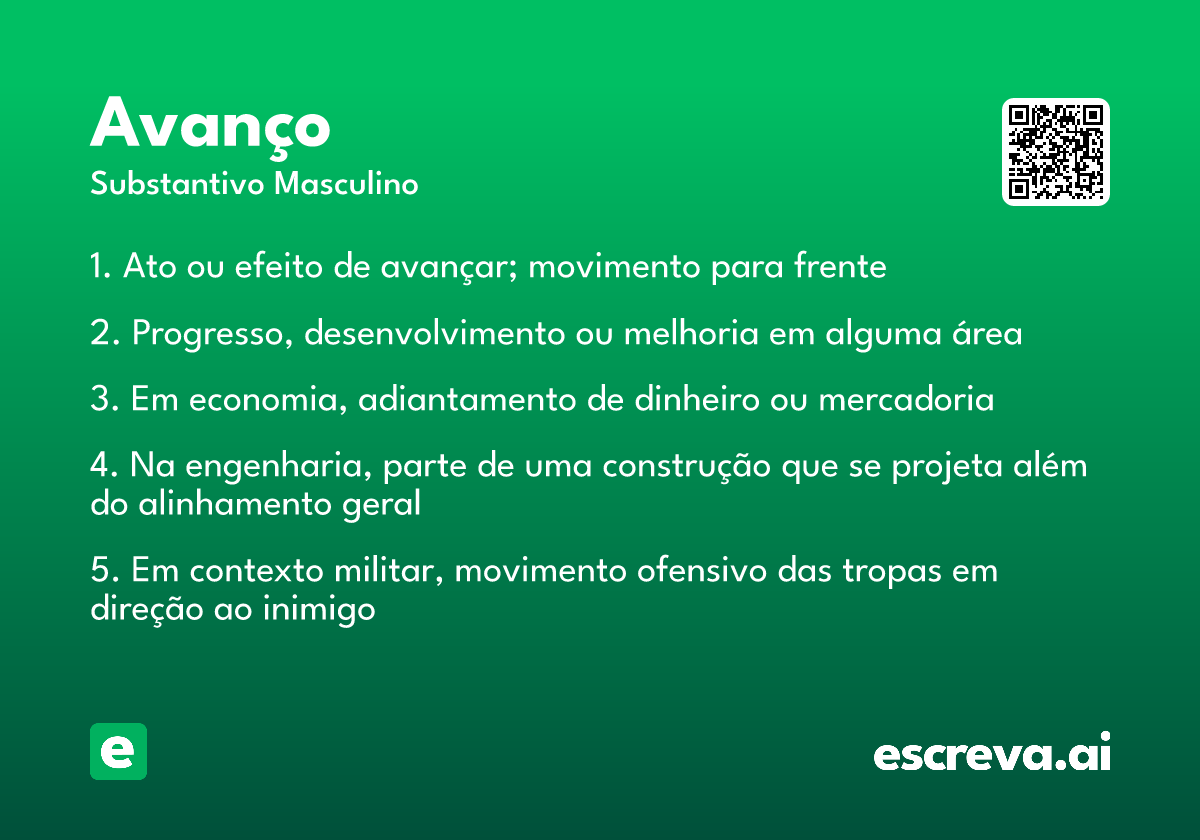 Avanço
Substantivo Masculino

1. Ato ou efeito de avançar; movimento para frente

2. Progresso, desenvolvimento ou melhoria em alguma área

3. Em economia, adiantamento de dinheiro ou mercadoria

4. Na engenharia, parte de uma construção que se projeta além do alinhamento geral

5. Em contexto militar, movimento ofensivo das tropas em direção ao inimigo

e

escreva.ai